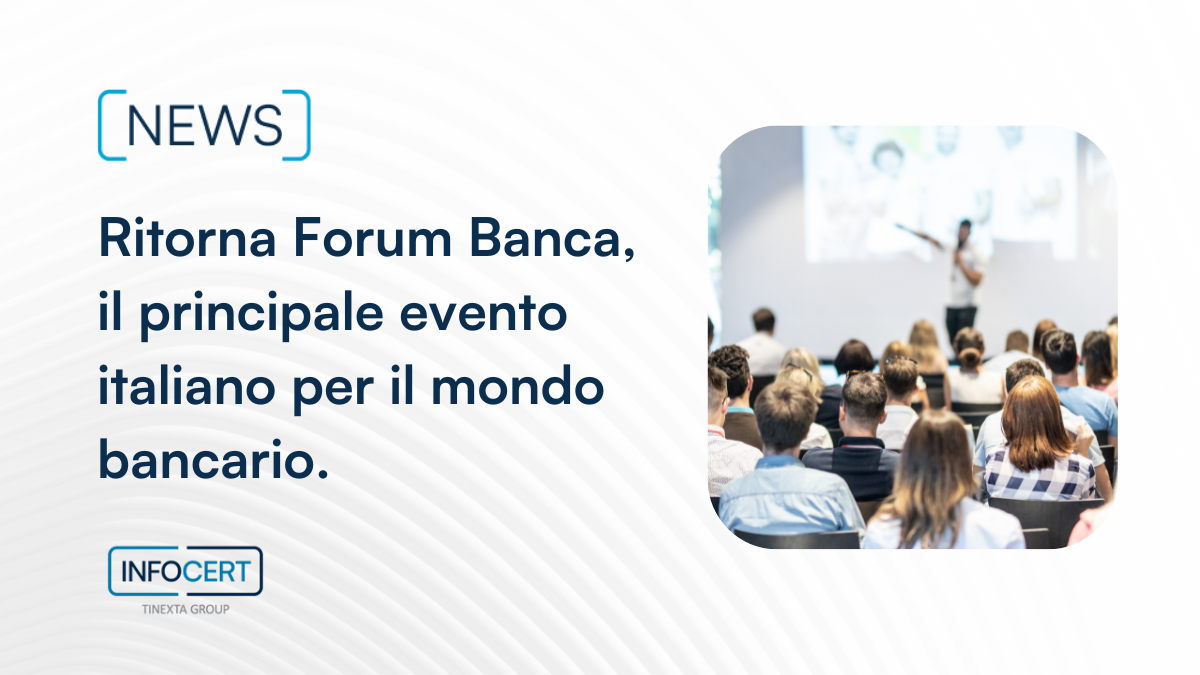 NEWS

Ritorna Forum Banca, il principale evento italiano per il mondo bancario.

INFOCERT
TINEXTA GROUP